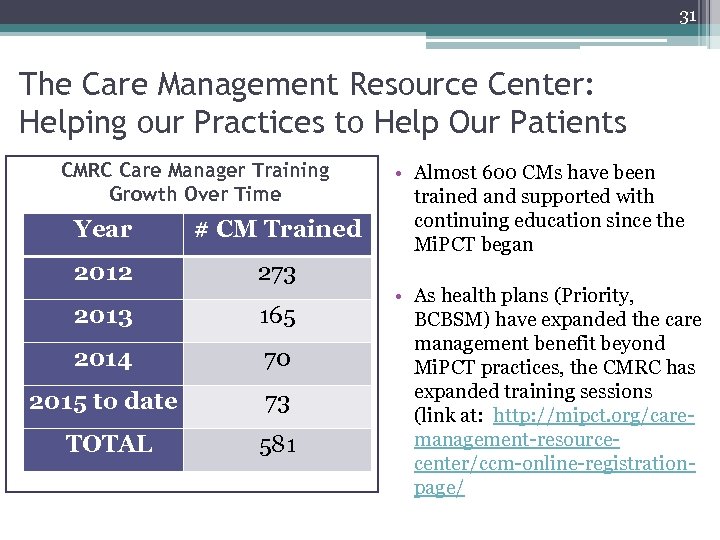 31

The Care Management Resource Center: Helping our Practices to Help Our Patients

CMRC Care Manager Training Growth Over Time

| Year | # CM Trained |
|---|---|
| 2012 | 273 |
| 2013 | 165 |
| 2014 | 70 |
| 2015 to date | 73 |
| TOTAL | 581 |

• Almost 600 CMs have been trained and supported with continuing education since the MiPCT began

• As health plans (Priority, BCBSM) have expanded the care management benefit beyond MiPCT practices, the CMRC has expanded training sessions (link at: http://mipct.org/care-management-resource-center/ccm-online-registration-page/